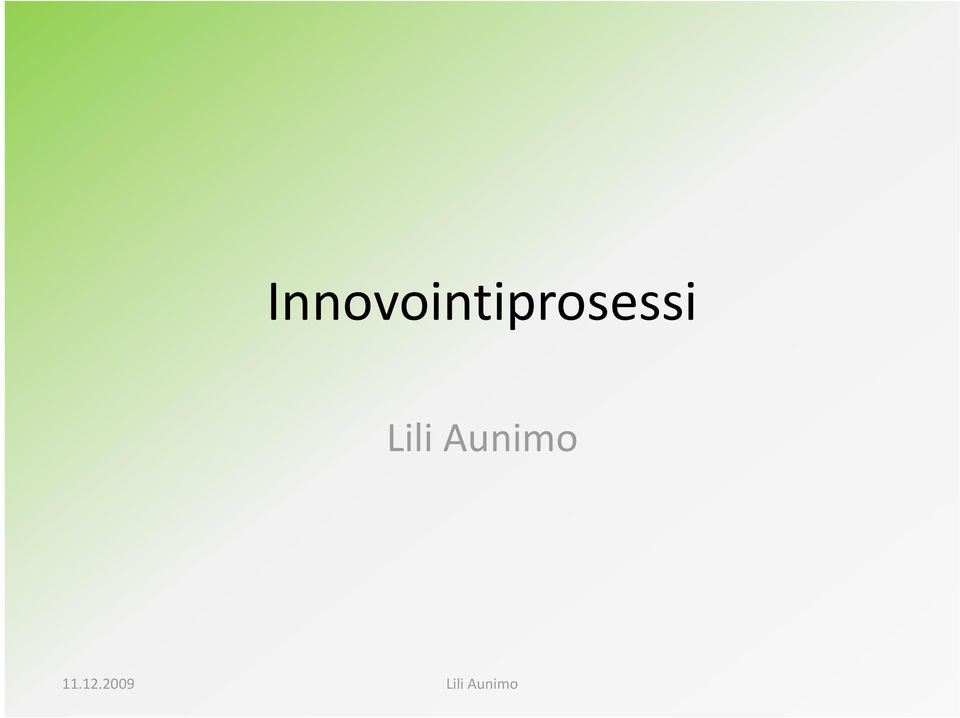 Innovointiprosessi

Lili Aunimo

11.12.2009

Lili Aunimo